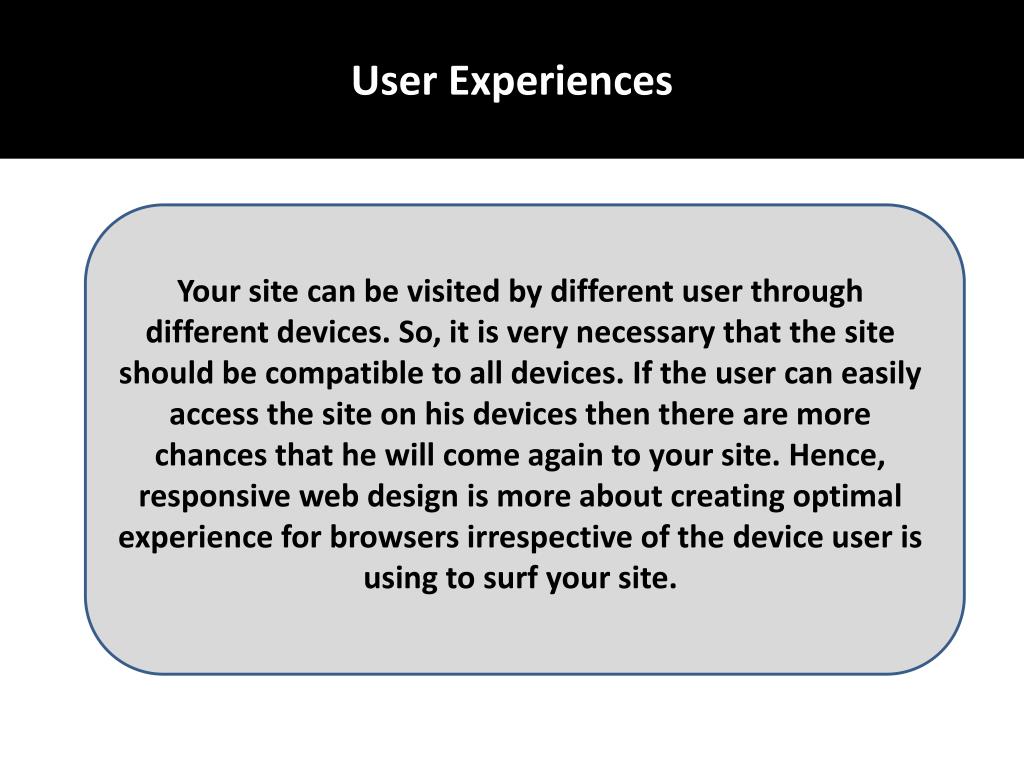 User Experiences

Your site can be visited by different user through different devices. So, it is very necessary that the site should be compatible to all devices. If the user can easily access the site on his devices then there are more chances that he will come again to your site. Hence, responsive web design is more about creating optimal experience for browsers irrespective of the device user is using to surf your site.